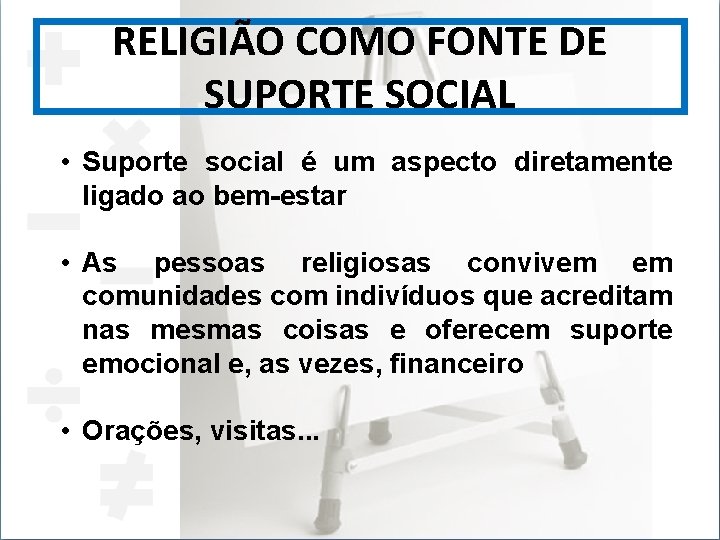 RELIGIÃO COMO FONTE DE SUPORTE SOCIAL

• Suporte social é um aspecto diretamente ligado ao bem-estar

• As pessoas religiosas convivem em comunidades com indivíduos que acreditam nas mesmas coisas e oferecem suporte emocional e, as vezes, financeiro

• Orações, visitas...